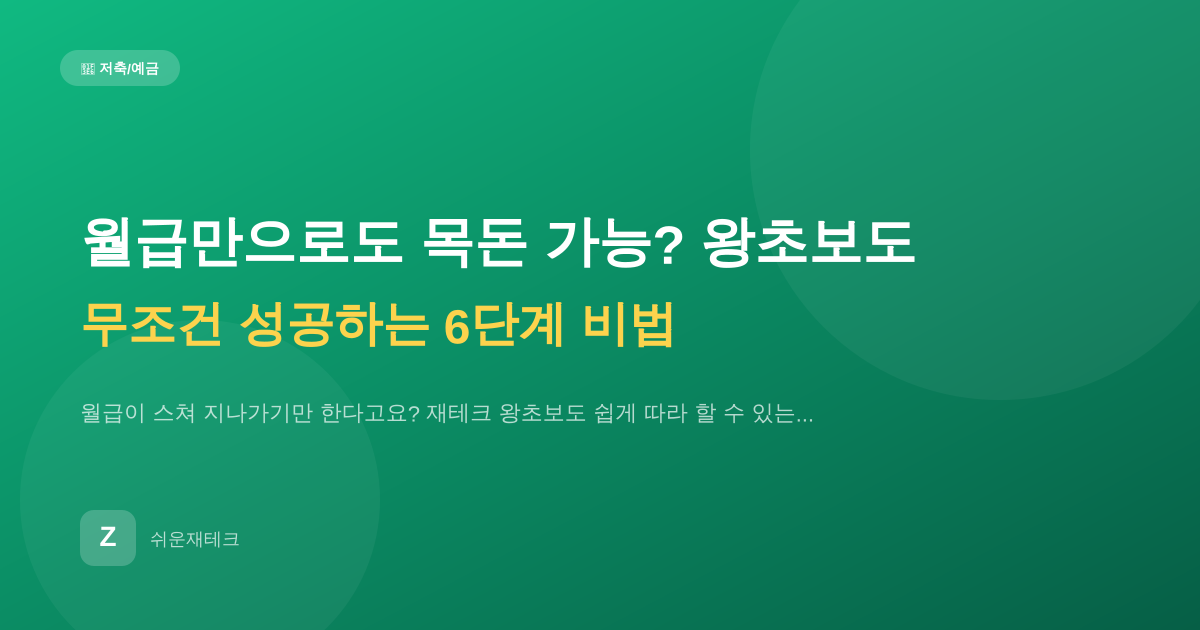 저축/예금

월급만으로도 목돈 가능? 왕초보도
무조건 성공하는 6단계 비법

월급이 스쳐 지나가기만 한다고요? 재테크 왕초보도 쉽게 따라 할 수 있는...

Z

쉬운재테크